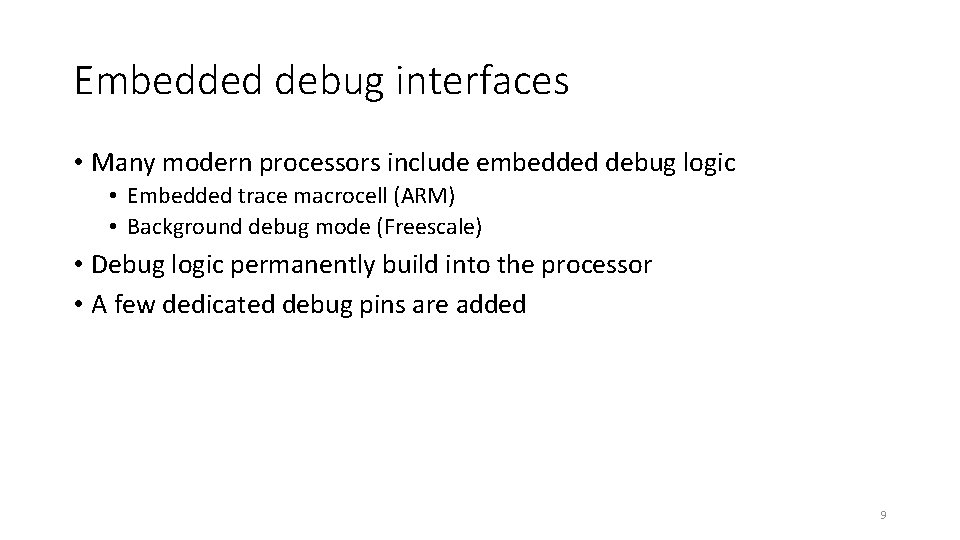 Embedded debug interfaces

• Many modern processors include embedded debug logic
  • Embedded trace macrocell (ARM)
  • Background debug mode (Freescale)
• Debug logic permanently build into the processor
• A few dedicated debug pins are added

9